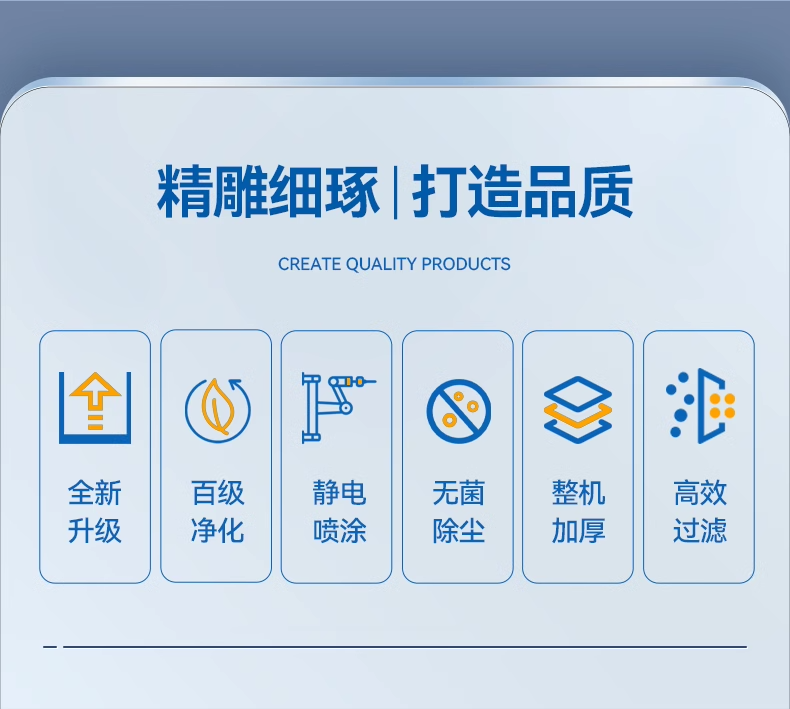 精雕细琢 | 打造品质

CREATE QUALITY PRODUCTS

全新升级

百级净化

静电喷涂

无菌除尘

整机加厚

高效过滤